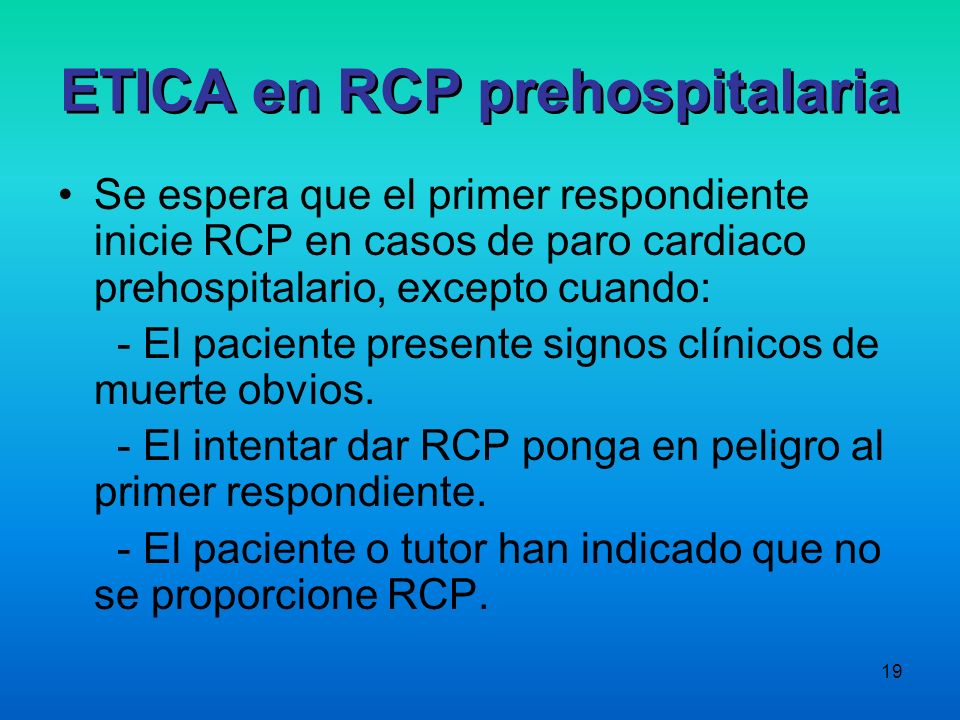 ETICA en RCP prehospitalaria

• Se espera que el primer respondiente inicie RCP en casos de paro cardiaco prehospitalario, excepto cuando:

- El paciente presente signos clínicos de muerte obvios.

- El intentar dar RCP ponga en peligro al primer respondiente.

- El paciente o tutor han indicado que no se proporcione RCP.

19